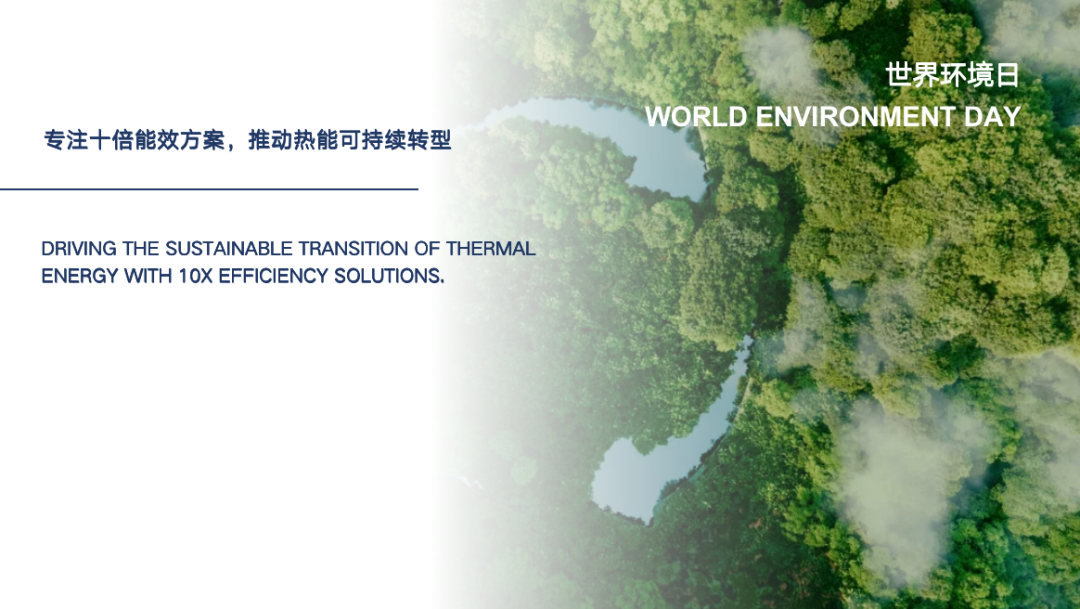 世界环境日
WORLD ENVIRONMENT DAY

专注十倍能效方案，推动热能可持续转型

DRIVING THE SUSTAINABLE TRANSITION OF THERMAL ENERGY WITH 10X EFFICIENCY SOLUTIONS.